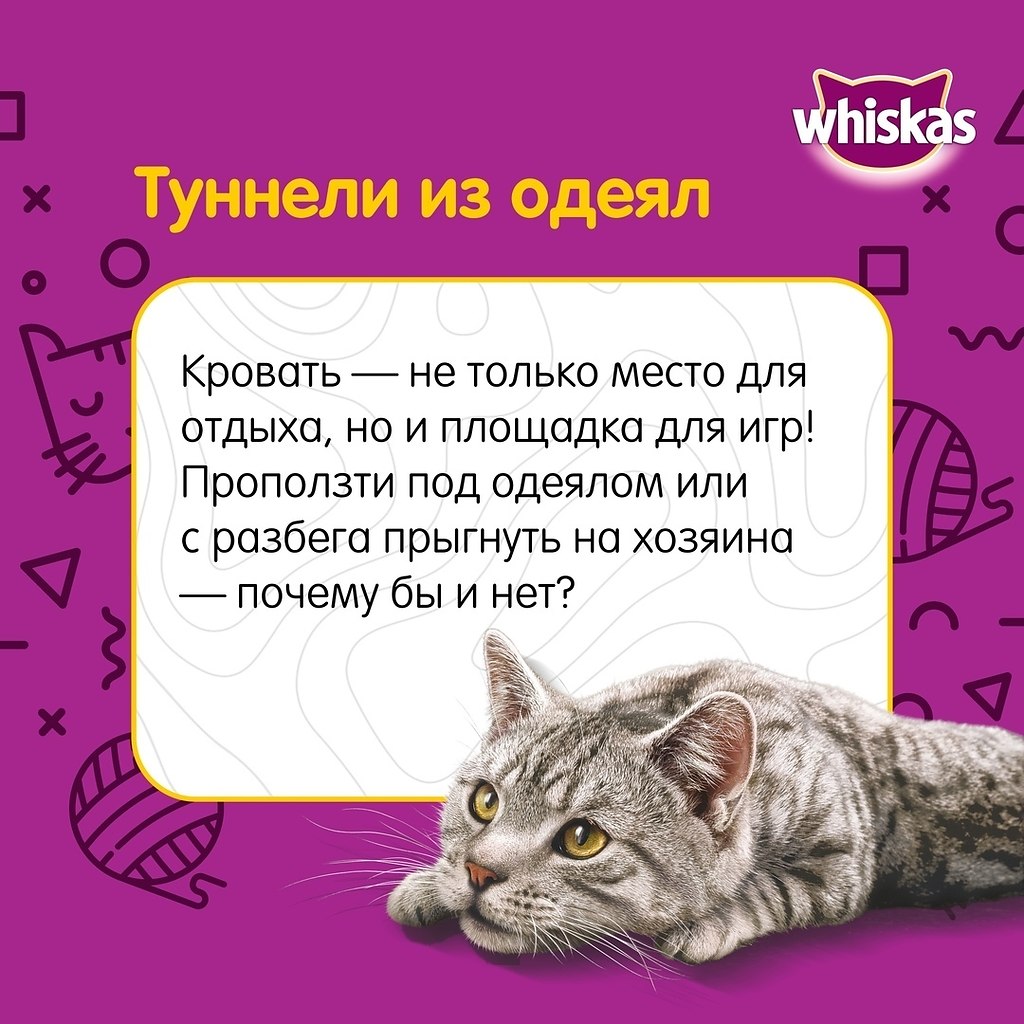 whiskas

Туннели из одеял

Кровать — не только место для отдыха, но и площадка для игр! Проползти под одеялом или с разбега прыгнуть на хозяина — почему бы и нет?